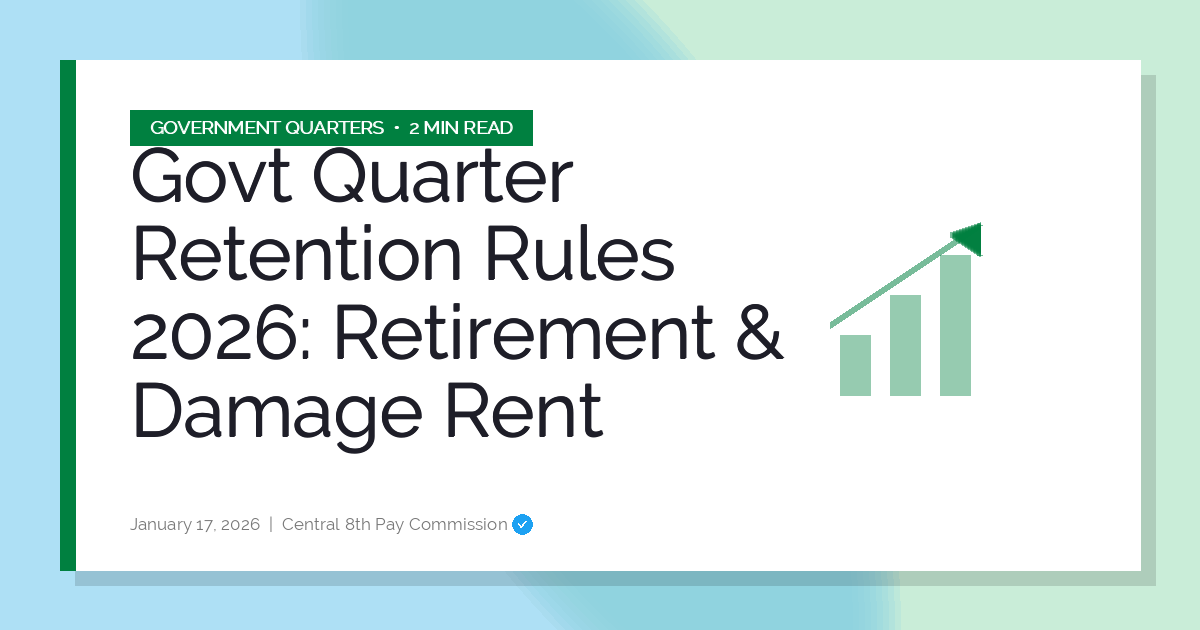 GOVERNMENT QUARTERS • 2 MIN READ

Govt Quarter Retention Rules 2026: Retirement & Damage Rent

January 17, 2026 | Central 8th Pay Commission